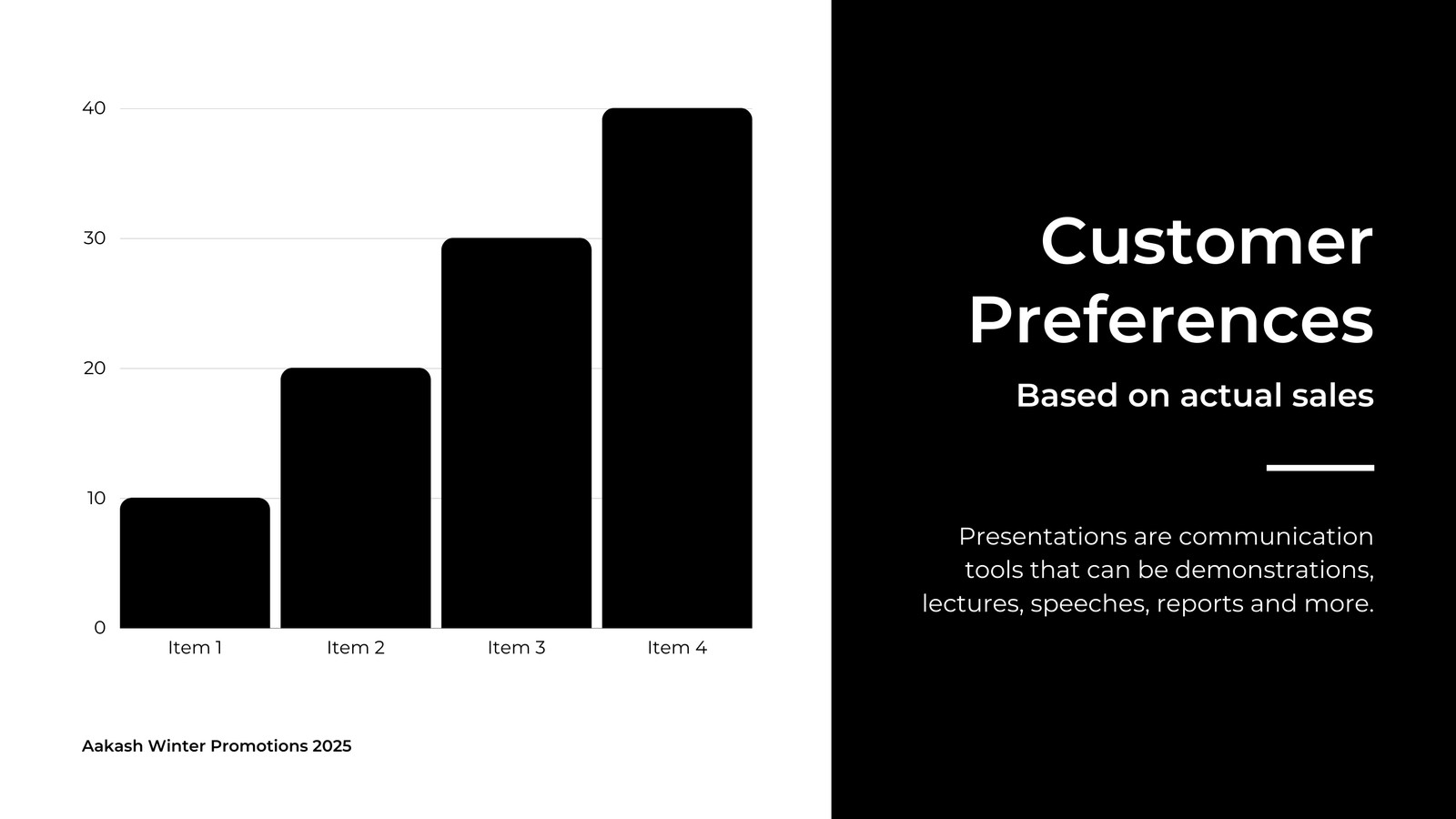 40
30
20
10
0
Item 1
Item 2
Item 3
Item 4

Aakash Winter Promotions 2025

Customer Preferences

Based on actual sales

Presentations are communication tools that can be demonstrations, lectures, speeches, reports and more.